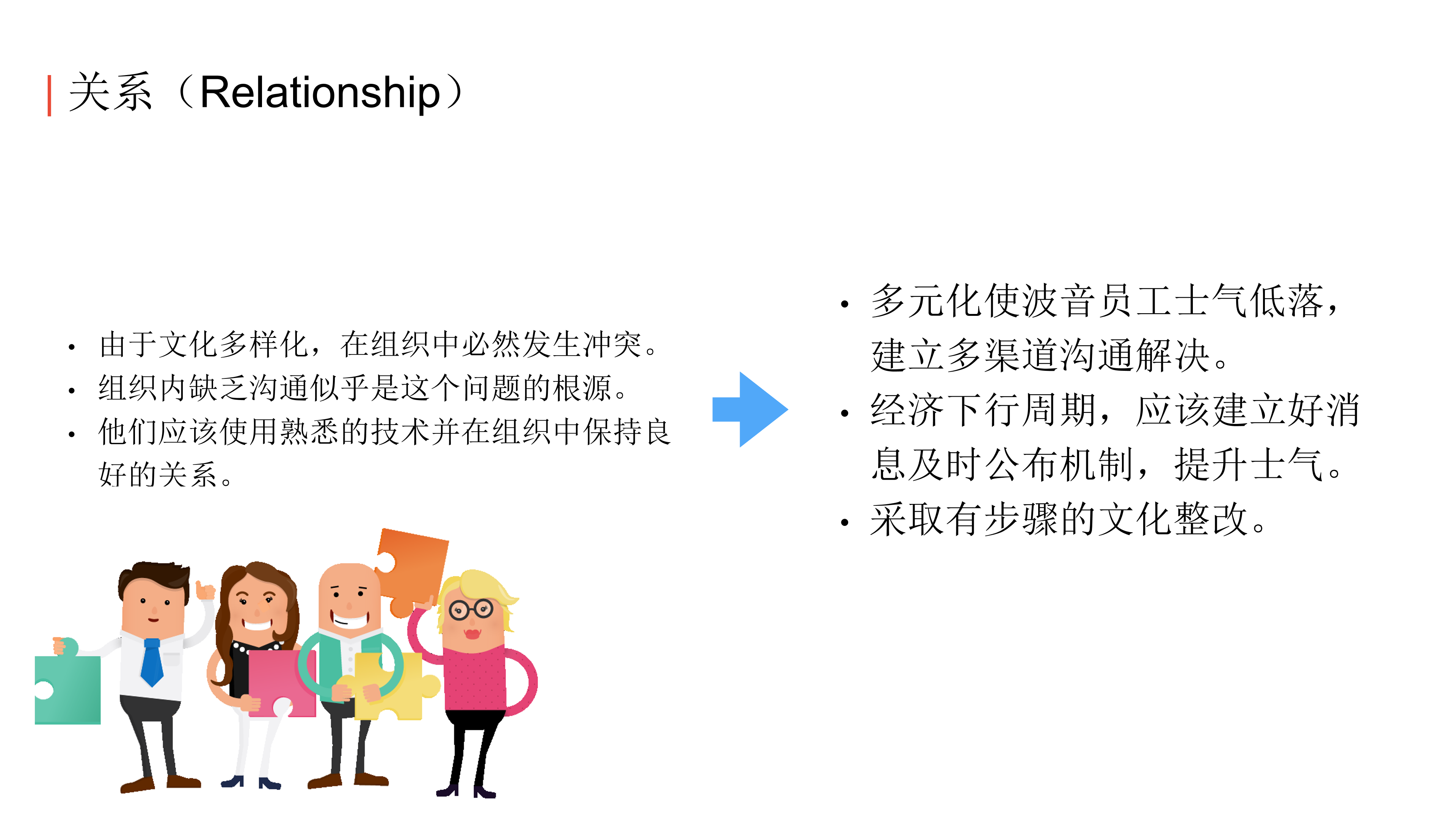 关系（Relationship）

• 由于文化多样化，在组织中必然发生冲突。
• 组织内缺乏沟通似乎是这个问题的根源。
• 他们应该使用熟悉的技术并在组织中保持良好的关系。

• 多元化使波音员工士气低落，建立多渠道沟通解决。
• 经济下行周期，应该建立好消息及时公布机制，提升士气。
• 采取有步骤的文化整改。